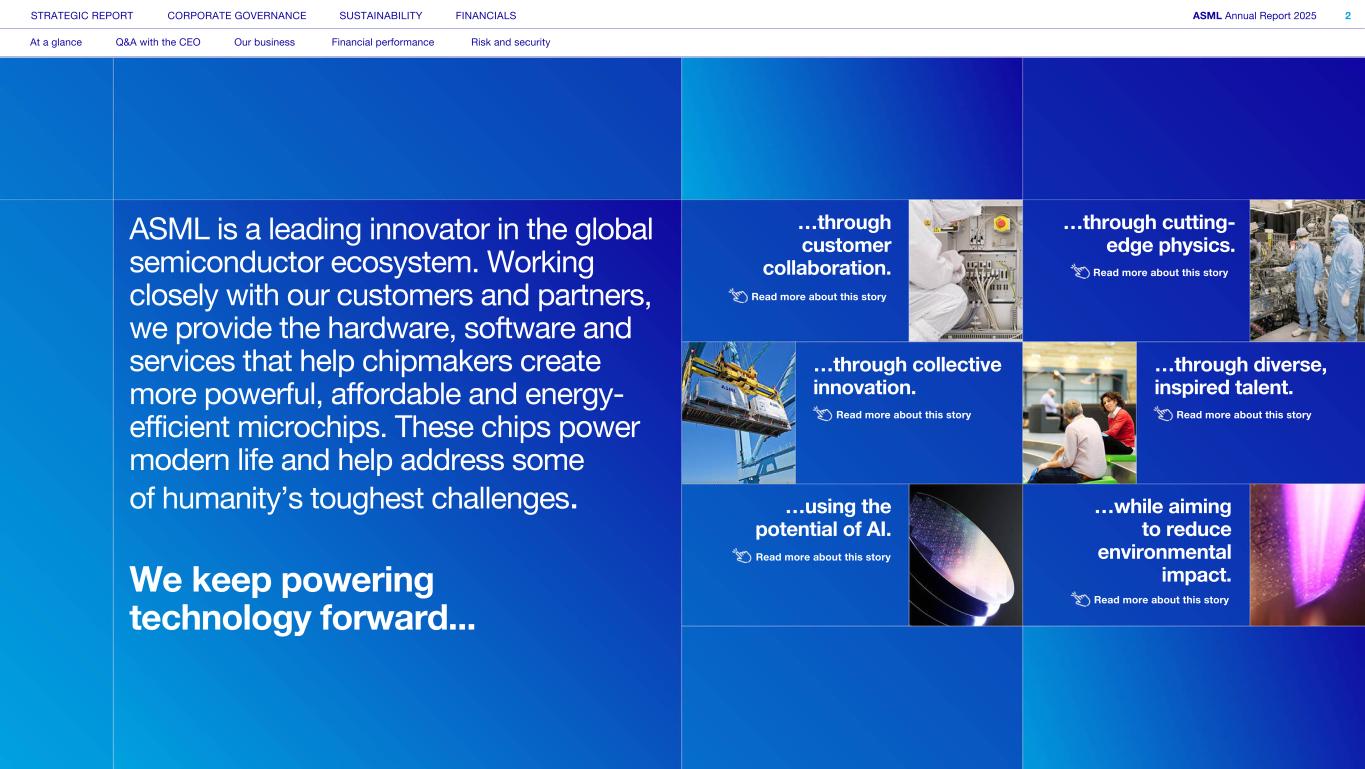 STRATEGIC REPORT CORPORATE GOVERNANCE SUSTAINABILITY FINANCIALS ASML Annual Report 2025 2

At a glance Q&A with the CEO Our business Financial performance Risk and security

ASML is a leading innovator in the global semiconductor ecosystem. Working closely with our customers and partners, we provide the hardware, software and services that help chipmakers create more powerful, affordable and energy-efficient microchips. These chips power modern life and help address some of humanity's toughest challenges.

We keep powering technology forward...

…through customer collaboration.
Read more about this story

…through cutting-edge physics.
Read more about this story

…through collective innovation.
Read more about this story

…through diverse, inspired talent.
Read more about this story

…using the potential of AI.
Read more about this story

…while aiming to reduce environmental impact.
Read more about this story